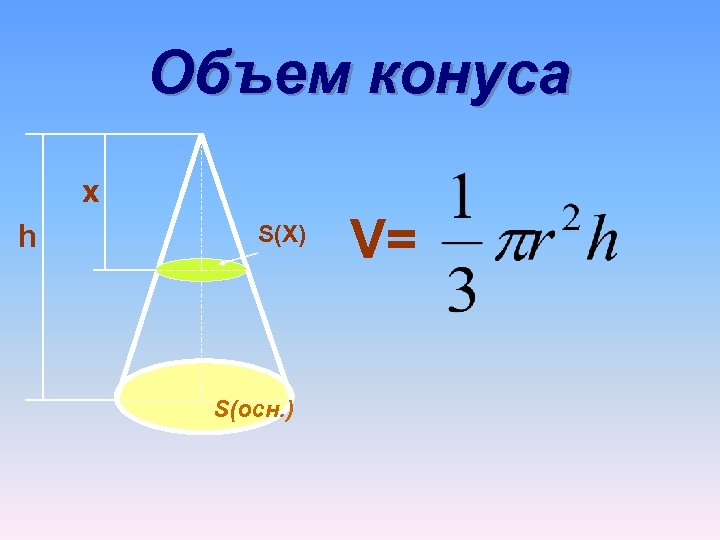 Объем конуса

x

h

S(X)

S(осн.)

V= $\frac{1}{3}\pi r^2 h$